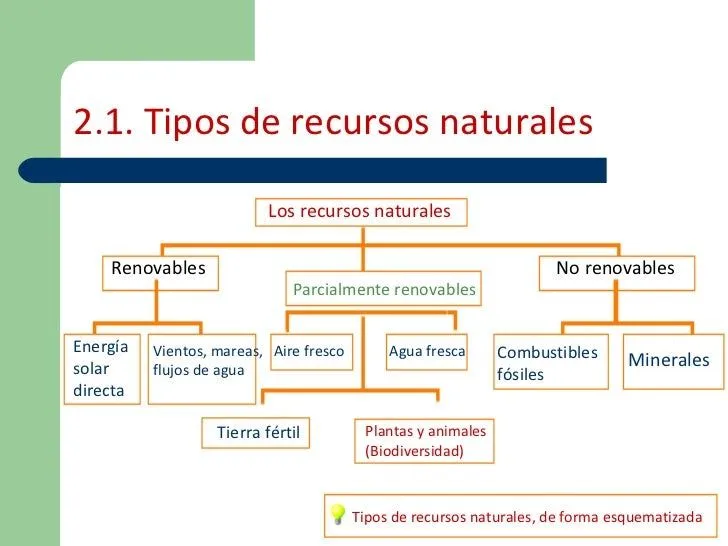 2.1. Tipos de recursos naturales

Los recursos naturales

Renovables

Parcialmente renovables

No renovables

Energía solar directa

Vientos, mareas, flujos de agua

Aire fresco

Agua fresca

Combustibles fósiles

Minerales

Tierra fértil

Plantas y animales (Biodiversidad)

Tipos de recursos naturales, de forma esquematizada